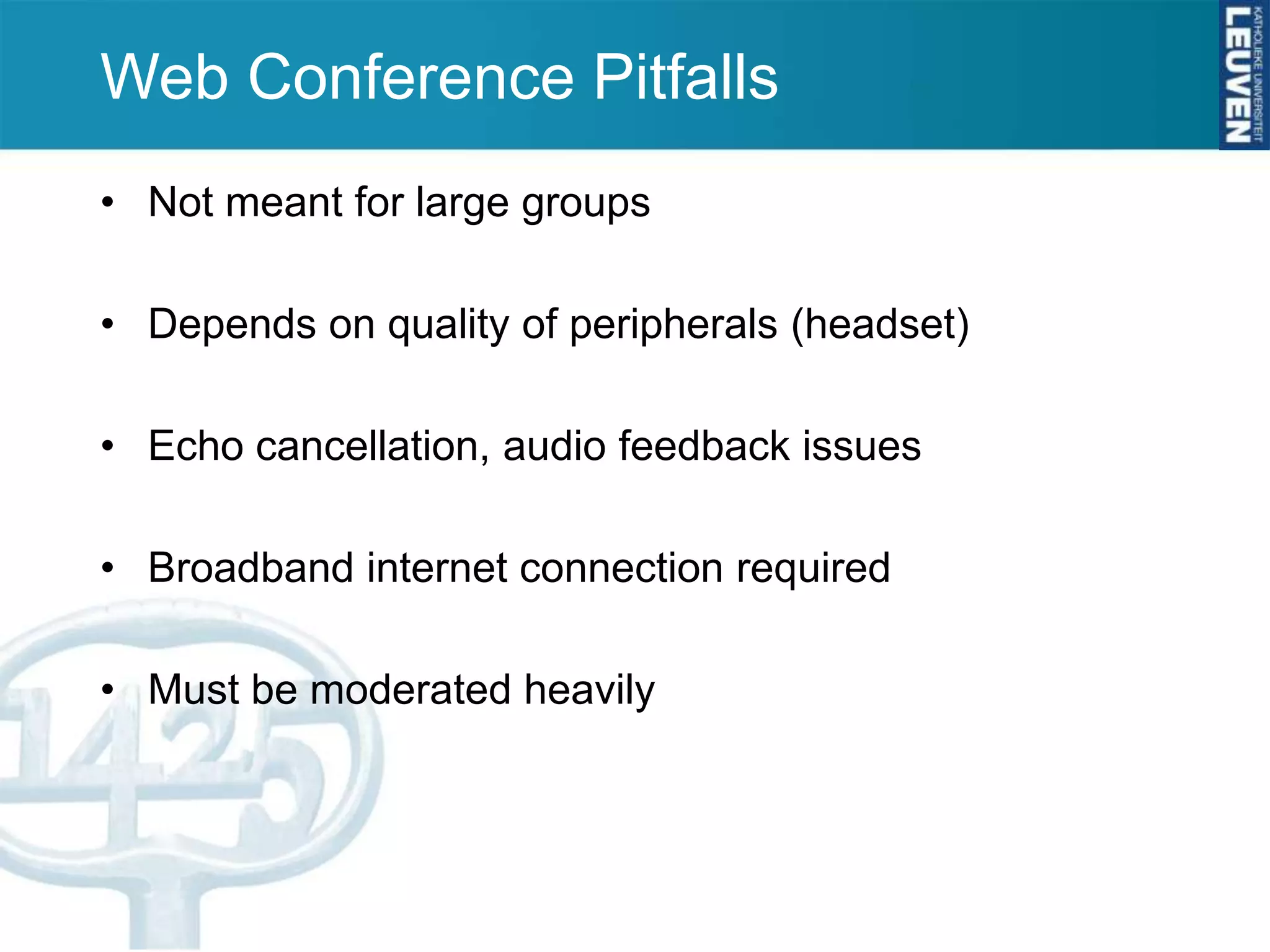 Web Conference Pitfalls

KATHOLIEKE UNIVERSITEIT
LEUVEN

• Not meant for large groups

• Depends on quality of peripherals (headset)

• Echo cancellation, audio feedback issues

• Broadband internet connection required

• Must be moderated heavily

1425